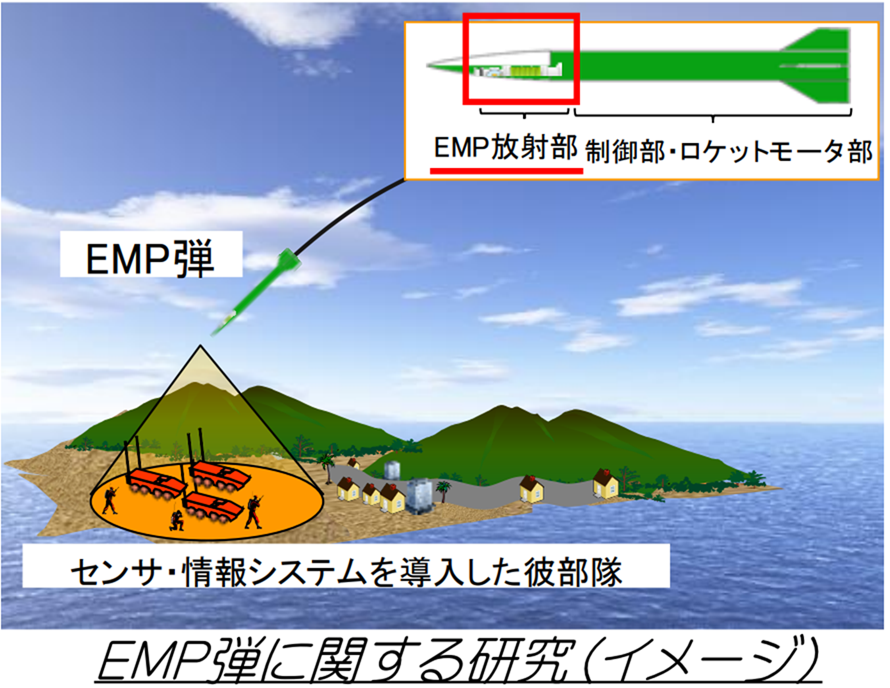 EMP放射部 制御部・ロケットモータ部

EMP弾

センサ・情報システムを導入した彼部隊

EMP弾に関する研究（イメージ）